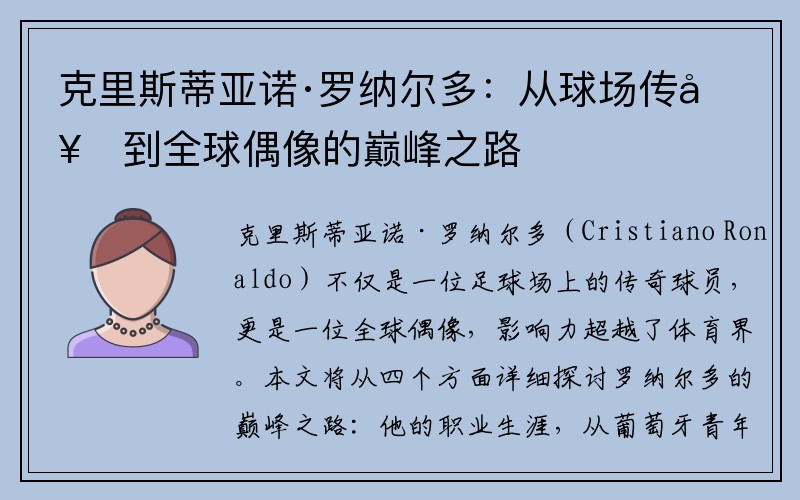 克里斯蒂亚诺·罗纳尔多：从球场传å¥ 到全球偶像的巅峰之路

克里斯蒂亚诺·罗纳尔多（Cristiano Ronaldo）不仅是一位足球场上的传奇球员，更是一位全球偶像，影响力超越了体育界。本文将从四个方面详细探讨罗纳尔多的巅峰之路：他的职业生涯，从葡萄牙青年